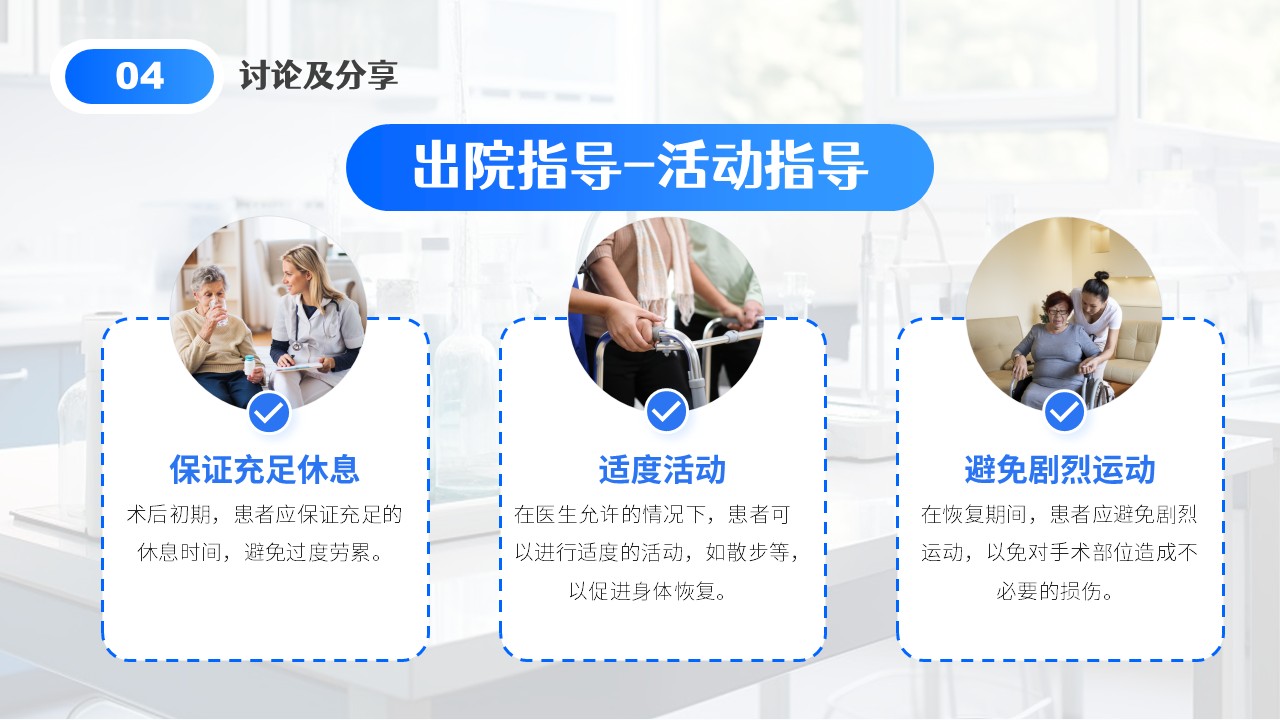 04 讨论及分享

出院指导-活动指导

保证充足休息

术后初期，患者应保证充足的休息时间，避免过度劳累。

适度活动

在医生允许的情况下，患者可以进行适度的活动，如散步等，以促进身体恢复。

避免剧烈运动

在恢复期间，患者应避免剧烈运动，以免对手术部位造成不必要的损伤。